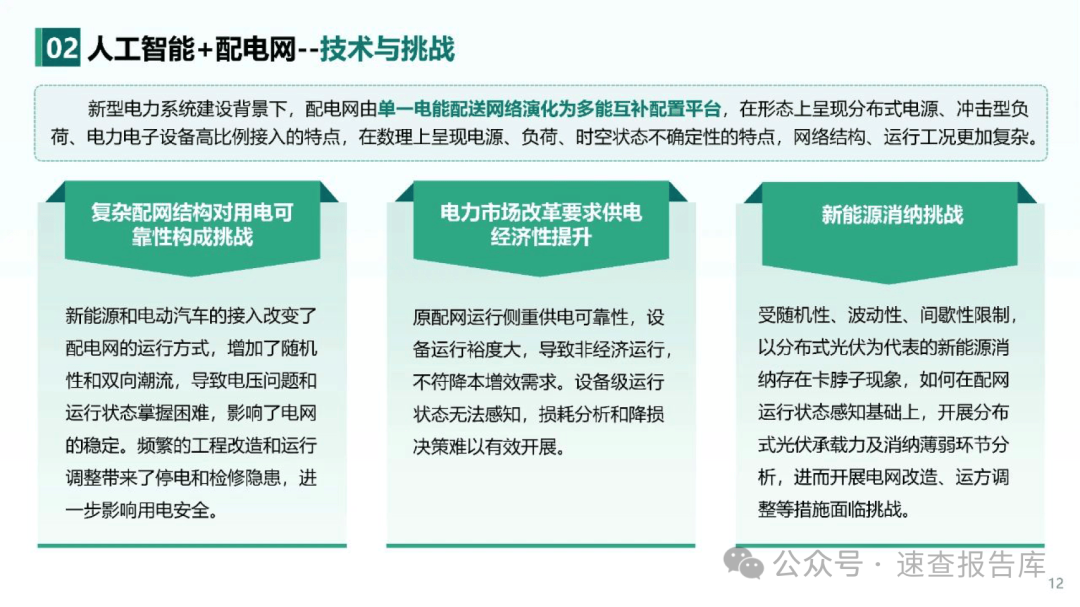 02 人工智能+配电网--技术与挑战

新型电力系统建设背景下，配电网由单一电能配送网络演化为多能互补配置平台，在形态上呈现分布式电源、冲击型负荷、电力电子设备高比例接入的特点，在数理上呈现电源、负荷、时空状态不确定性的特点，网络结构、运行工况更加复杂。

复杂配网结构对用电可靠性构成挑战

新能源和电动汽车的接入改变了配电网的运行方式，增加了随机性和双向潮流，导致电压问题和运行状态掌握困难，影响了电网的稳定。频繁的工程改造和运行调整带来了停电和检修隐患，进一步影响用电安全。

电力市场改革要求供电经济性提升

原配网运行侧重供电可靠性，设备运行裕度大，导致非经济运行，不符降本增效需求。设备级运行状态无法感知，损耗分析和降损决策难以有效开展。

新能源消纳挑战

受随机性、波动性、间歇性限制，以分布式光伏为代表的新能源消纳存在卡脖子现象，如何在配网运行状态感知基础上，开展分布式光伏承载力及消纳薄弱环节分析，进而开展电网改造、运方调整等措施面临挑战。

公众号 · 速查报告库

12